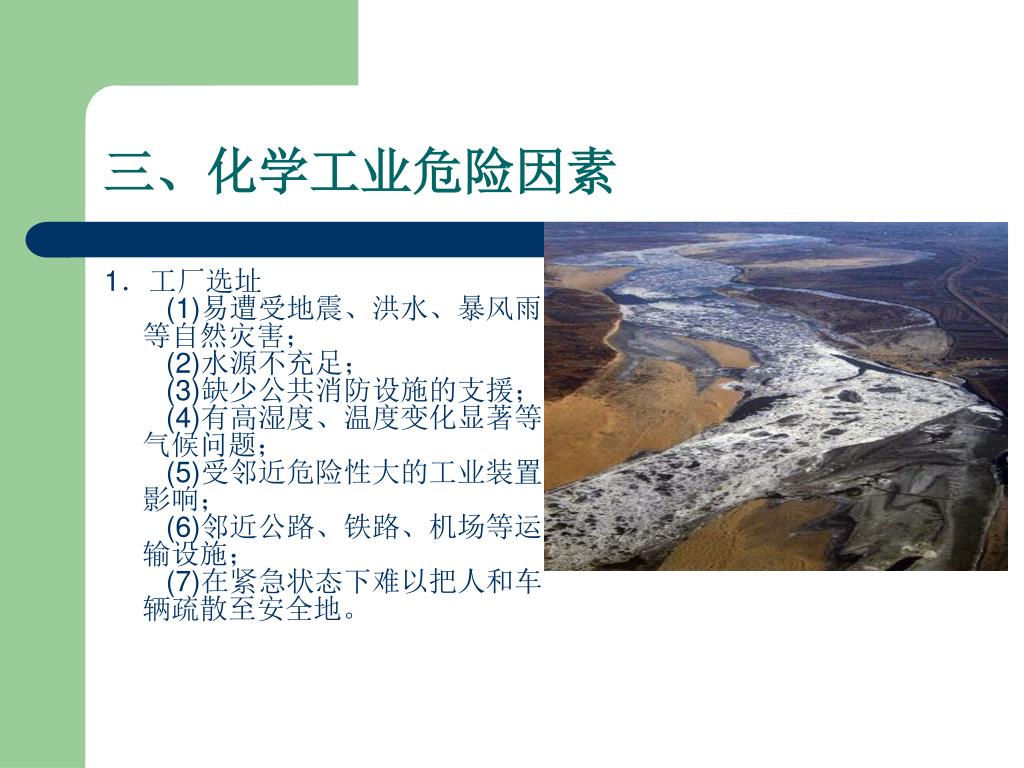 三、化学工业危险因素

1．工厂选址

(1)易遭受地震、洪水、暴风雨等自然灾害；

(2)水源不充足；

(3)缺少公共消防设施的支援；

(4)有高湿度、温度变化显著等气候问题；

(5)受邻近危险性大的工业装置影响；

(6)邻近公路、铁路、机场等运输设施；

(7)在紧急状态下难以把人和车辆疏散至安全地。